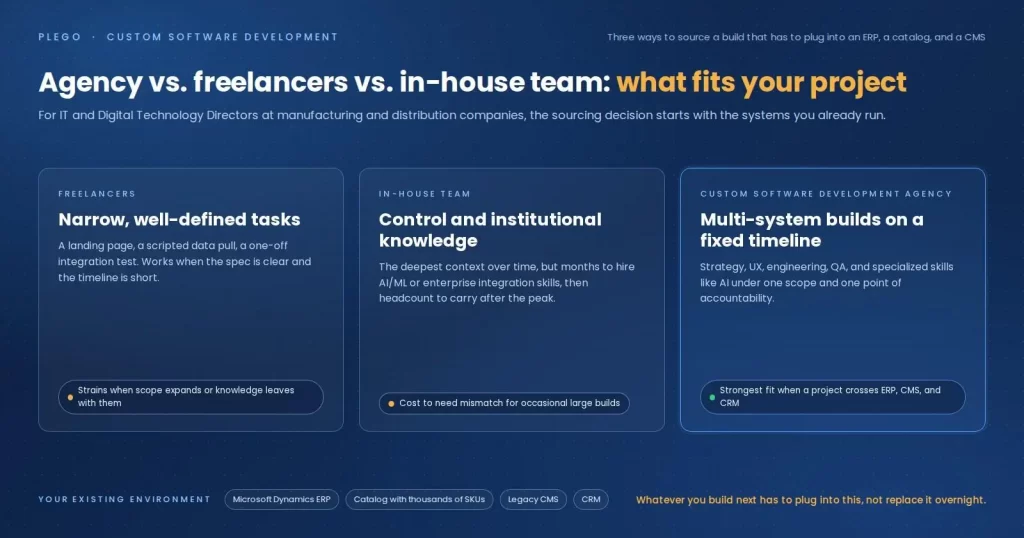 PLEGO · CUSTOM SOFTWARE DEVELOPMENT

Three ways to source a build that has to plug into an ERP, a catalog, and a CMS

Agency vs. freelancers vs. in-house team: what fits your project

For IT and Digital Technology Directors at manufacturing and distribution companies, the sourcing decision starts with the systems you already run.

FREELANCERS

Narrow, well-defined tasks

A landing page, a scripted data pull, a one-off integration test. Works when the spec is clear and the timeline is short.

Strains when scope expands or knowledge leaves with them

IN-HOUSE TEAM

Control and institutional knowledge

The deepest context over time, but months to hire AI/ML or enterprise integration skills, then headcount to carry after the peak.

Cost to need mismatch for occasional large builds

CUSTOM SOFTWARE DEVELOPMENT AGENCY

Multi-system builds on a fixed timeline

Strategy, UX, engineering, QA, and specialized skills like AI under one scope and one point of accountability.

Strongest fit when a project crosses ERP, CMS, and CRM

YOUR EXISTING ENVIRONMENT

Microsoft Dynamics ERP

Catalog with thousands of SKUs

Legacy CMS

CRM

Whatever you build next has to plug into this, not replace it overnight.